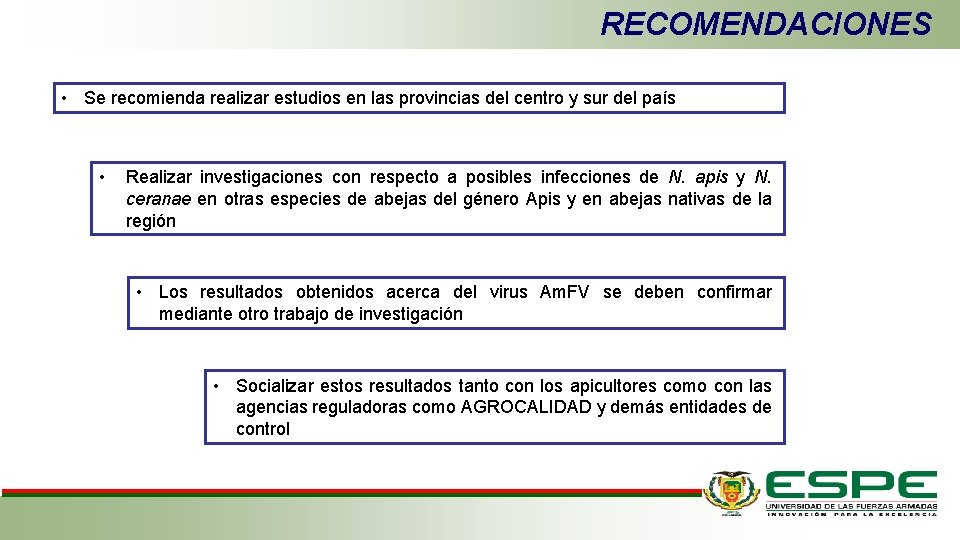 RECOMENDACIONES

• Se recomienda realizar estudios en las provincias del centro y sur del país

• Realizar investigaciones con respecto a posibles infecciones de N. apis y N. ceranae en otras especies de abejas del género Apis y en abejas nativas de la región

• Los resultados obtenidos acerca del virus AmFV se deben confirmar mediante otro trabajo de investigación

• Socializar estos resultados tanto con los apicultores como con las agencias reguladoras como AGROCALIDAD y demás entidades de control

ESPE
UNIVERSIDAD DE LAS FUERZAS ARMADAS
INNOVACIÓN PARA LA EXCELENCIA